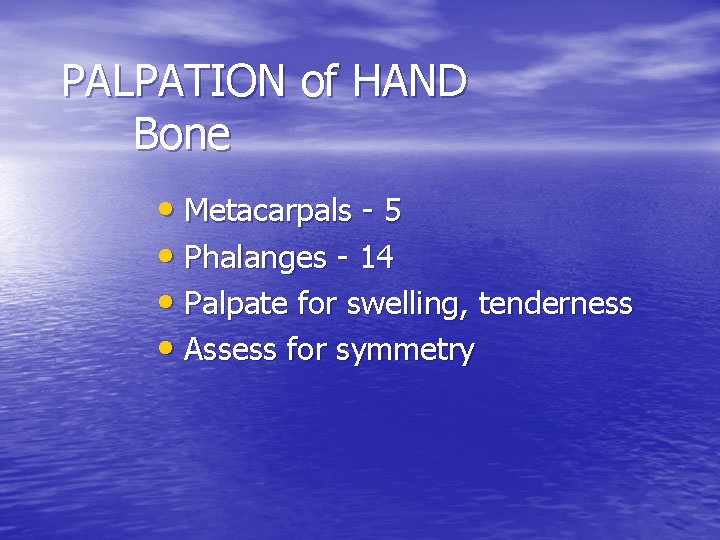 PALPATION of HAND
Bone

• Metacarpals - 5
• Phalanges - 14
• Palpate for swelling, tenderness
• Assess for symmetry